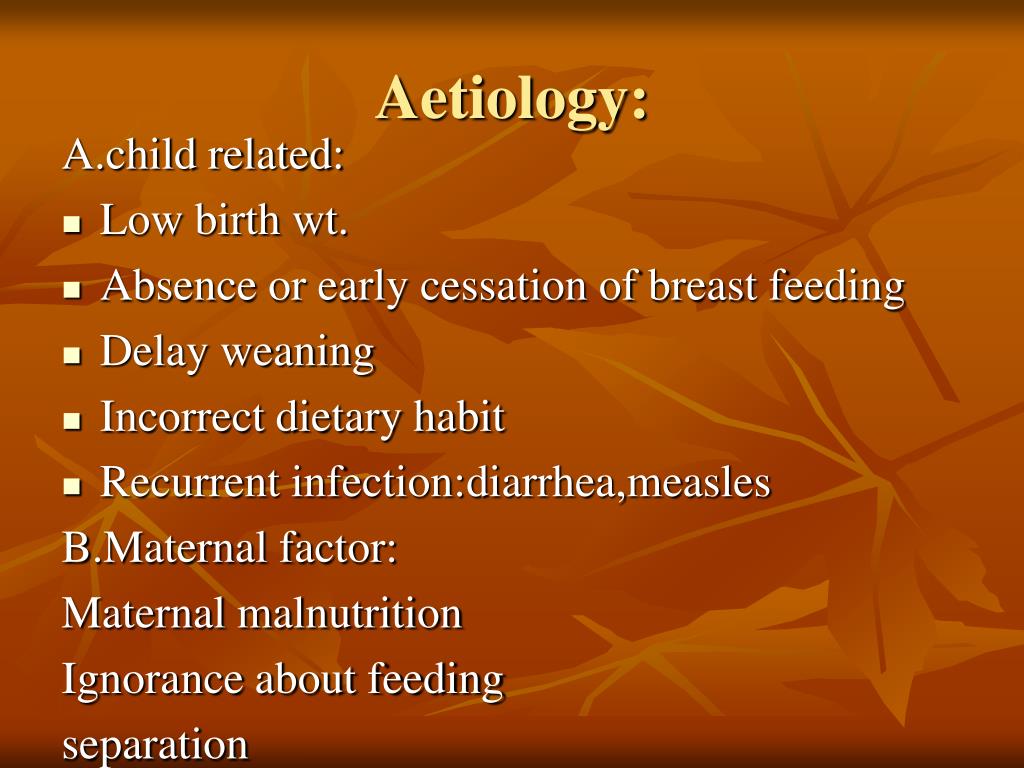 Aetiology:

A.child related:

- Low birth wt.
- Absence or early cessation of breast feeding
- Delay weaning
- Incorrect dietary habit
- Recurrent infection:diarrhea,measles

B.Maternal factor:

Maternal malnutrition

Ignorance about feeding

separation